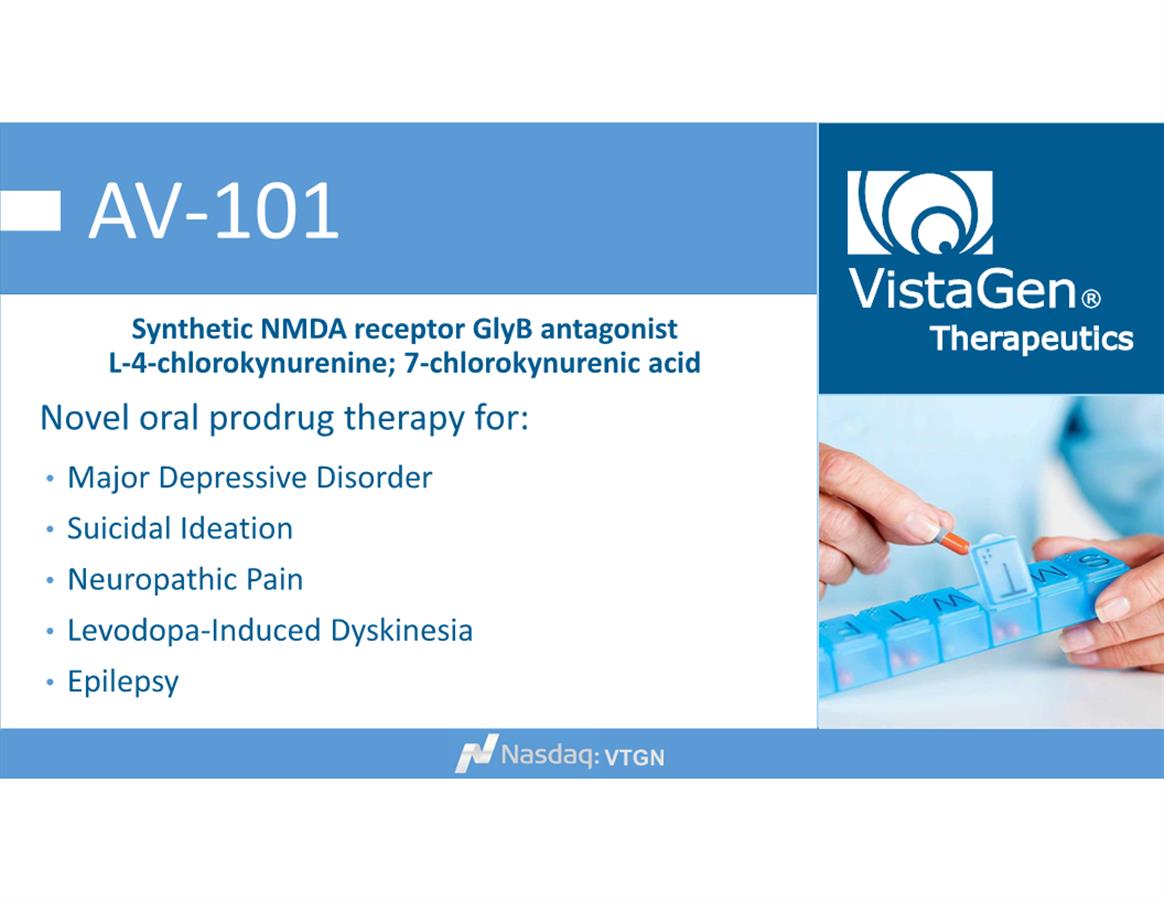 AV-101

VistaGen®
Therapeutics

Synthetic NMDA receptor GlyB antagonist
L-4-chlorokynurenine; 7-chlorokynurenic acid

Novel oral prodrug therapy for:

• Major Depressive Disorder
• Suicidal Ideation
• Neuropathic Pain
• Levodopa-Induced Dyskinesia
• Epilepsy

S M T W T F

Nasdaq: VTGN